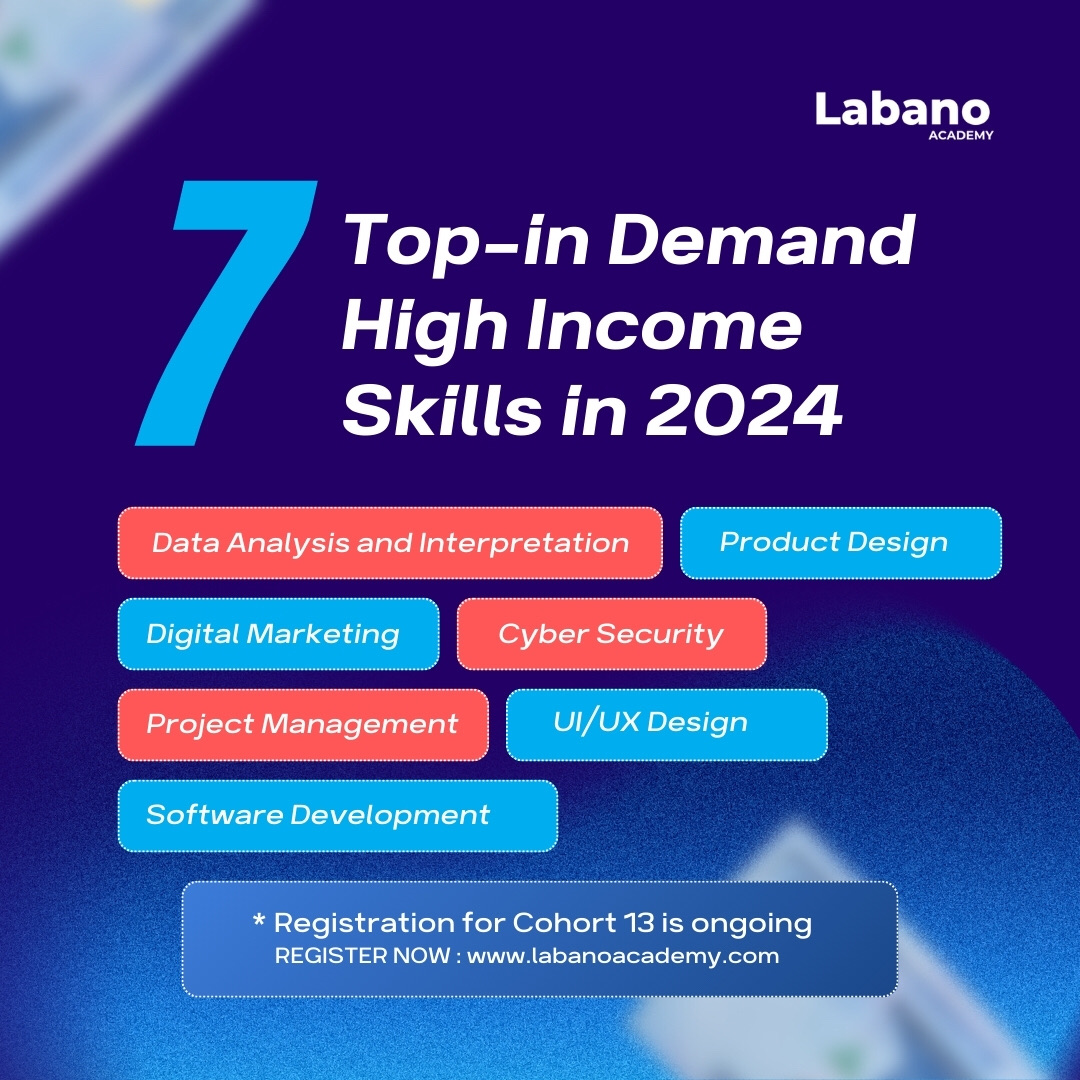 Labano
ACADEMY

7 Top-in Demand High Income Skills in 2024

Data Analysis and Interpretation

Product Design

Digital Marketing

Cyber Security

Project Management

UI/UX Design

Software Development

* Registration for Cohort 13 is ongoing
REGISTER NOW : www.labanoacademy.com